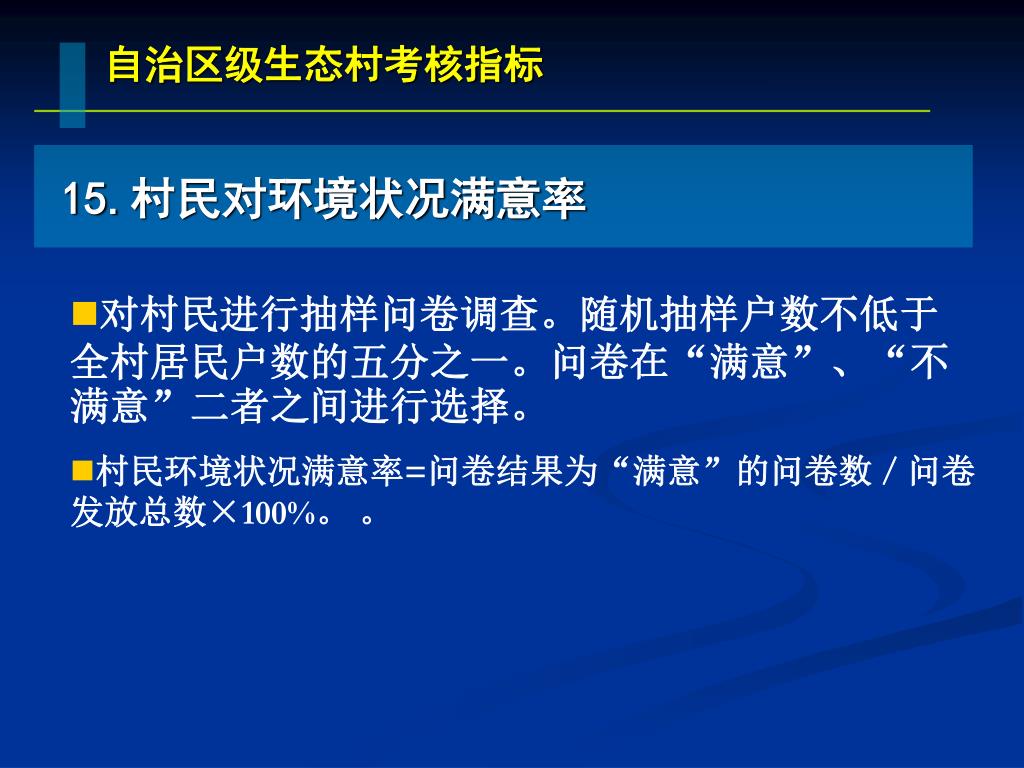 自治区级生态村考核指标

15. 村民对环境状况满意率

■对村民进行抽样问卷调查。随机抽样户数不低于全村居民户数的五分之一。问卷在“满意”、“不满意”二者之间进行选择。

■村民环境状况满意率=问卷结果为“满意”的问卷数／问卷发放总数×100%。 。